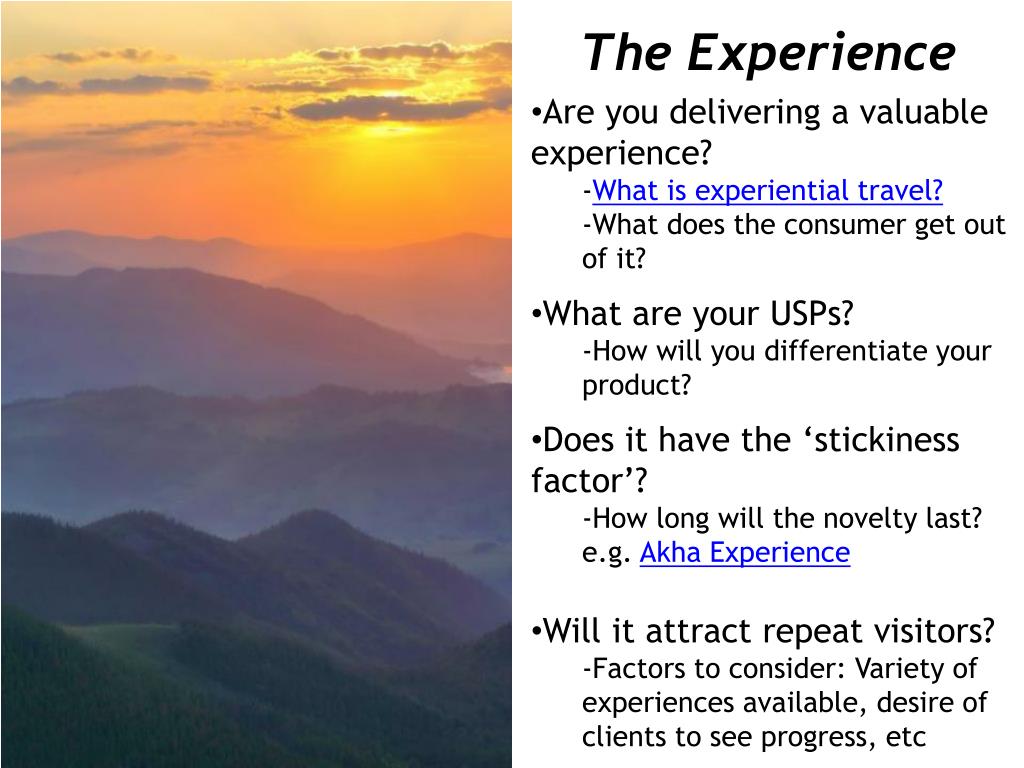 The Experience

•Are you delivering a valuable experience?

-What is experiential travel?

-What does the consumer get out of it?

•What are your USPs?

-How will you differentiate your product?

•Does it have the ‘stickiness factor’?

-How long will the novelty last? e.g. Akha Experience

•Will it attract repeat visitors?

-Factors to consider: Variety of experiences available, desire of clients to see progress, etc